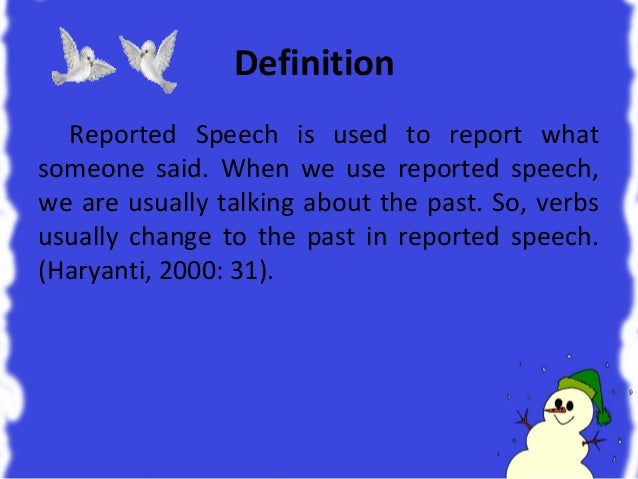 Definition

Reported Speech is used to report what someone said. When we use reported speech, we are usually talking about the past. So, verbs usually change to the past in reported speech. (Haryanti, 2000: 31).